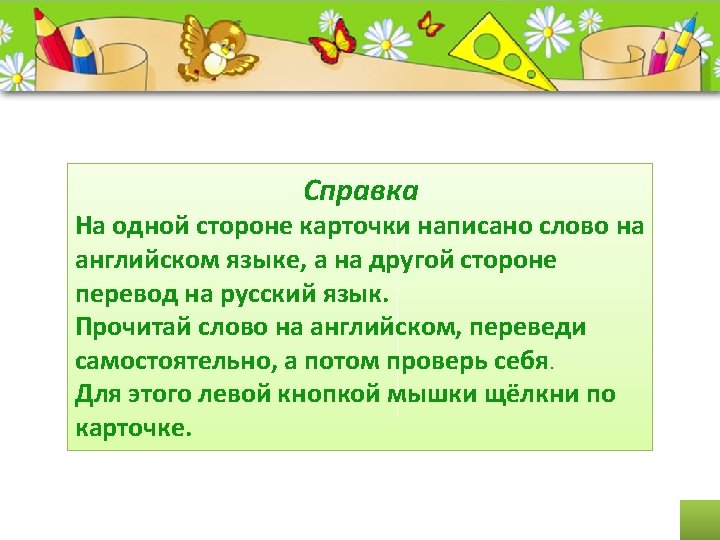 Справка

На одной стороне карточки написано слово на английском языке, а на другой стороне перевод на русский язык.

Прочитай слово на английском, переведи самостоятельно, а потом проверь себя.

Для этого левой кнопкой мышки щёлкни по карточке.